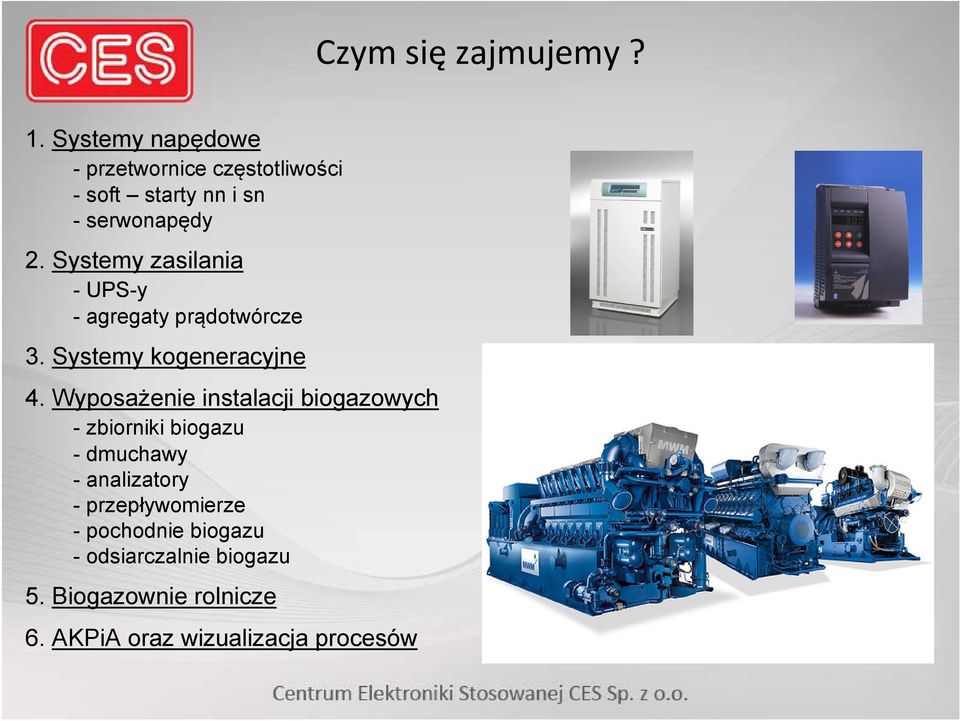 CES

Czym się zajmujemy ?

1. Systemy napędowe
- przetwornice częstotliwości
- soft – starty nn i sn
- serwonapędy

2. Systemy zasilania
- UPS-y
- agregaty prądotwórcze

3. Systemy kogeneracyjne

4. Wyposażenie instalacji biogazowych
- zbiorniki biogazu
- dmuchawy
- analizatory
- przepływomierze
- pochodnie biogazu
- odsiarczalnie biogazu

5. Biogazownie rolnicze

6. AKPiA oraz wizualizacja procesów

MWM

Centrum Elektroniki Stosowanej CES Sp. z o.o.